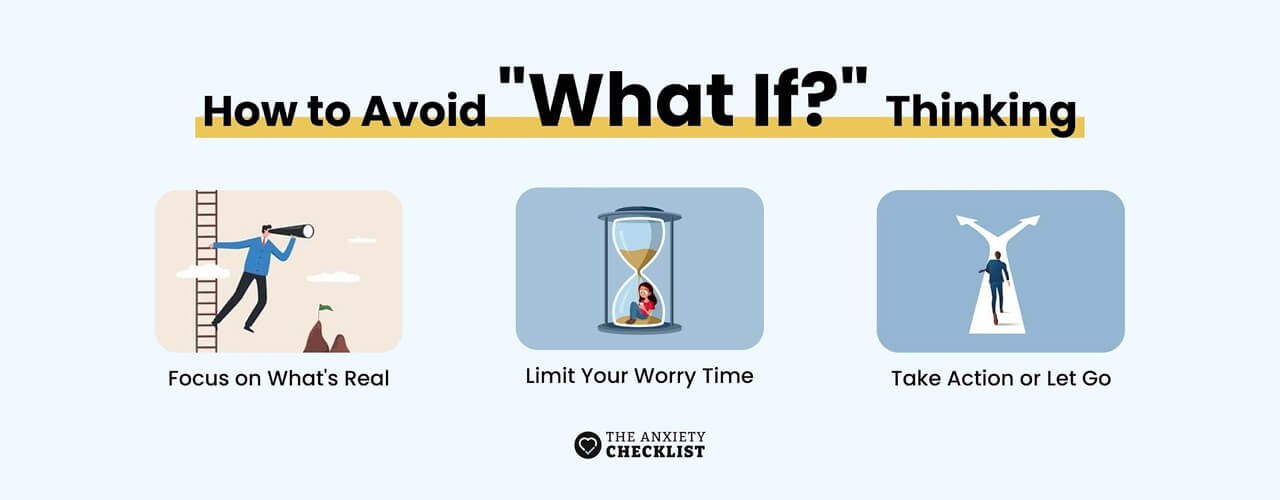 How to Avoid "What If?" Thinking

Focus on What's Real

Limit Your Worry Time

Take Action or Let Go

THE ANXIETY CHECKLIST